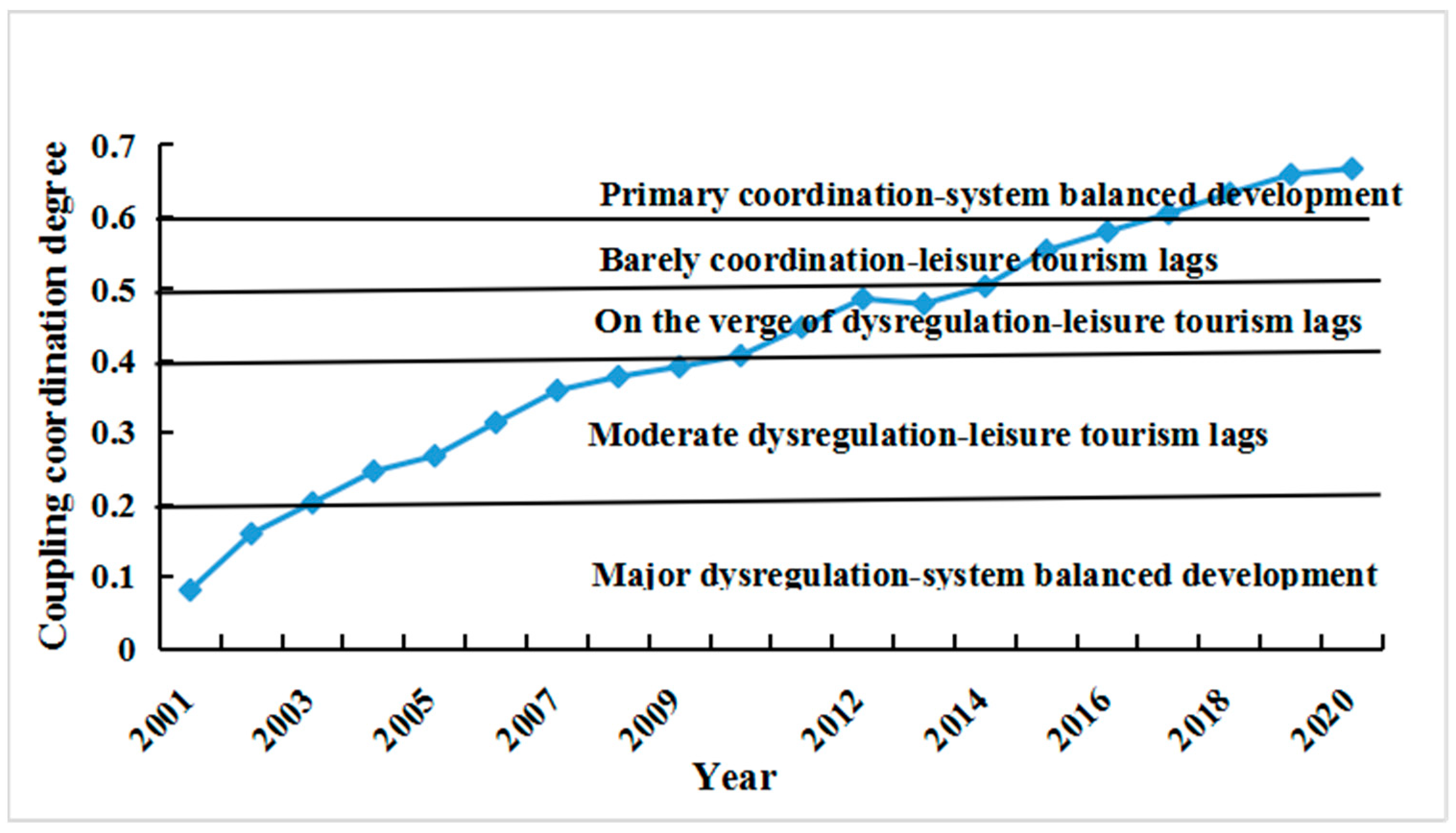 Coupling coordination degree

0.7
0.6
0.5
0.4
0.3
0.2
0.1
0

Primary coordination-system balanced development
Barely coordination-leisure tourism lags
On the verge of dysregulation-leisure tourism lags
Moderate dysregulation-leisure tourism lags
Major dysregulation-system balanced development

2001
2003
2005
2007
2009
2012
2014
2016
2018
2020

Year